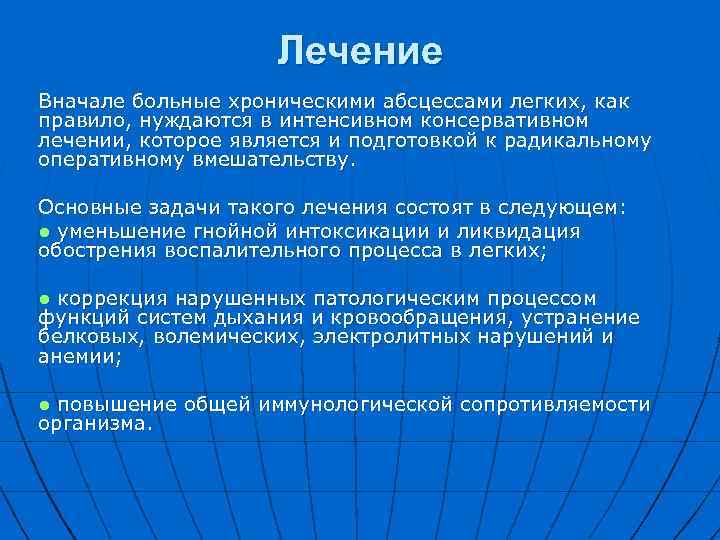 Лечение

Вначале больные хроническими абсцессами легких, как правило, нуждаются в интенсивном консервативном лечении, которое является и подготовкой к радикальному оперативному вмешательству.

Основные задачи такого лечения состоят в следующем:
● уменьшение гнойной интоксикации и ликвидация обострения воспалительного процесса в легких;

● коррекция нарушенных патологическим процессом функций систем дыхания и кровообращения, устранение белковых, волемических, электролитных нарушений и анемии;

● повышение общей иммунологической сопротивляемости организма.